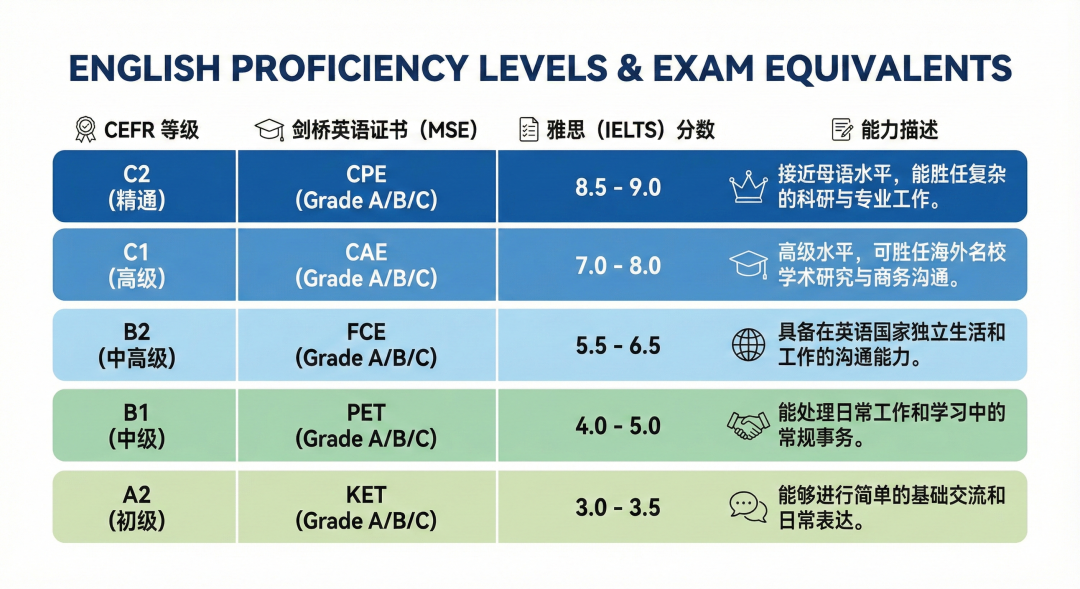 ENGLISH PROFICIENCY LEVELS & EXAM EQUIVALENTS

| CEFR 等级 | 剑桥英语证书（MSE） | 雅思（IELTS）分数 | 能力描述 |
|---|---|---|---|
| C2 (精通) | CPE (Grade A/B/C) | 8.5 - 9.0 | 接近母语水平，能胜任复杂的科研与专业工作。 |
| C1 (高级) | CAE (Grade A/B/C) | 7.0 - 8.0 | 高级水平，可胜任海外名校学术研究与商务沟通。 |
| B2 (中高级) | FCE (Grade A/B/C) | 5.5 - 6.5 | 具备在英语国家独立生活和工作的沟通能力。 |
| B1 (中级) | PET (Grade A/B/C) | 4.0 - 5.0 | 能处理日常工作和学习中的常规事务。 |
| A2 (初级) | KET (Grade A/B/C) | 3.0 - 3.5 | 能够进行简单的基础交流和日常表达。 |